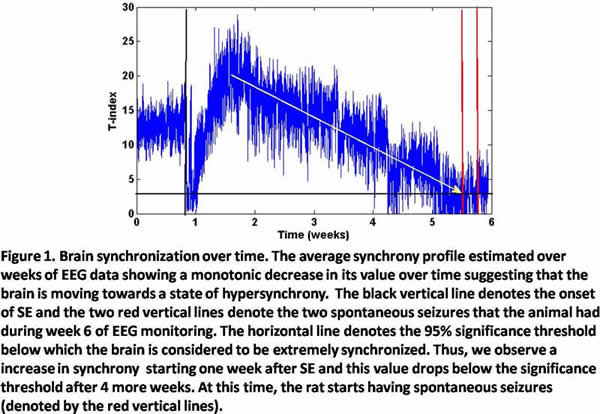 30
25
20
15
10
5
0
T-index
0
1
2
3
4
5
6
Time (weeks)

Figure 1. Brain synchronization over time. The average synchrony profile estimated over weeks of EEG data showing a monotonic decrease in its value over time suggesting that the brain is moving towards a state of hypersynchrony. The black vertical line denotes the onset of SE and the two red vertical lines denote the two spontaneous seizures that the animal had during week 6 of EEG monitoring. The horizontal line denotes the 95% significance threshold below which the brain is considered to be extremely synchronized. Thus, we observe a increase in synchrony starting one week after SE and this value drops below the significance threshold after 4 more weeks. At this time, the rat starts having spontaneous seizures (denoted by the red vertical lines).